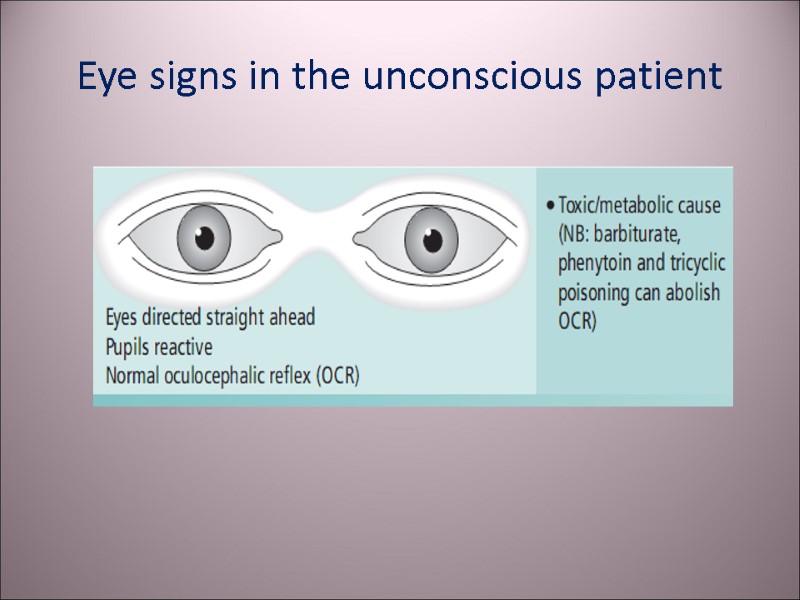 Eye signs in the unconscious patient

Eyes directed straight ahead
Pupils reactive
Normal oculocephalic reflex (OCR)

• Toxic/metabolic cause (NB: barbiturate, phenytoin and tricyclic poisoning can abolish OCR)